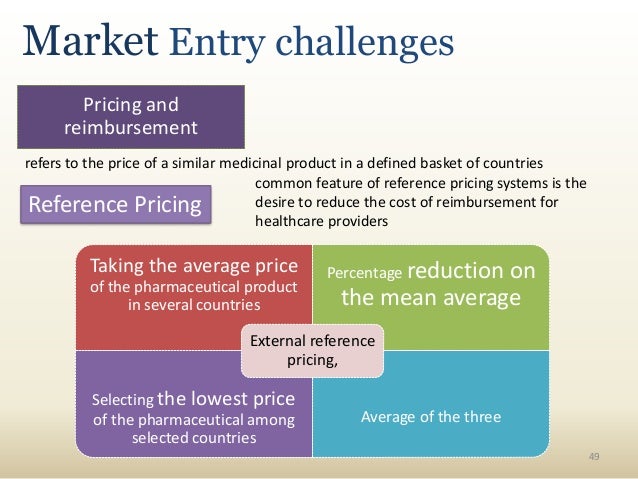 Market Entry challenges

Pricing and reimbursement

refers to the price of a similar medicinal product in a defined basket of countries

Reference Pricing

common feature of reference pricing systems is the desire to reduce the cost of reimbursement for healthcare providers

Taking the average price of the pharmaceutical product in several countries

Percentage reduction on the mean average

External reference pricing,

Selecting the lowest price of the pharmaceutical among selected countries

Average of the three

49